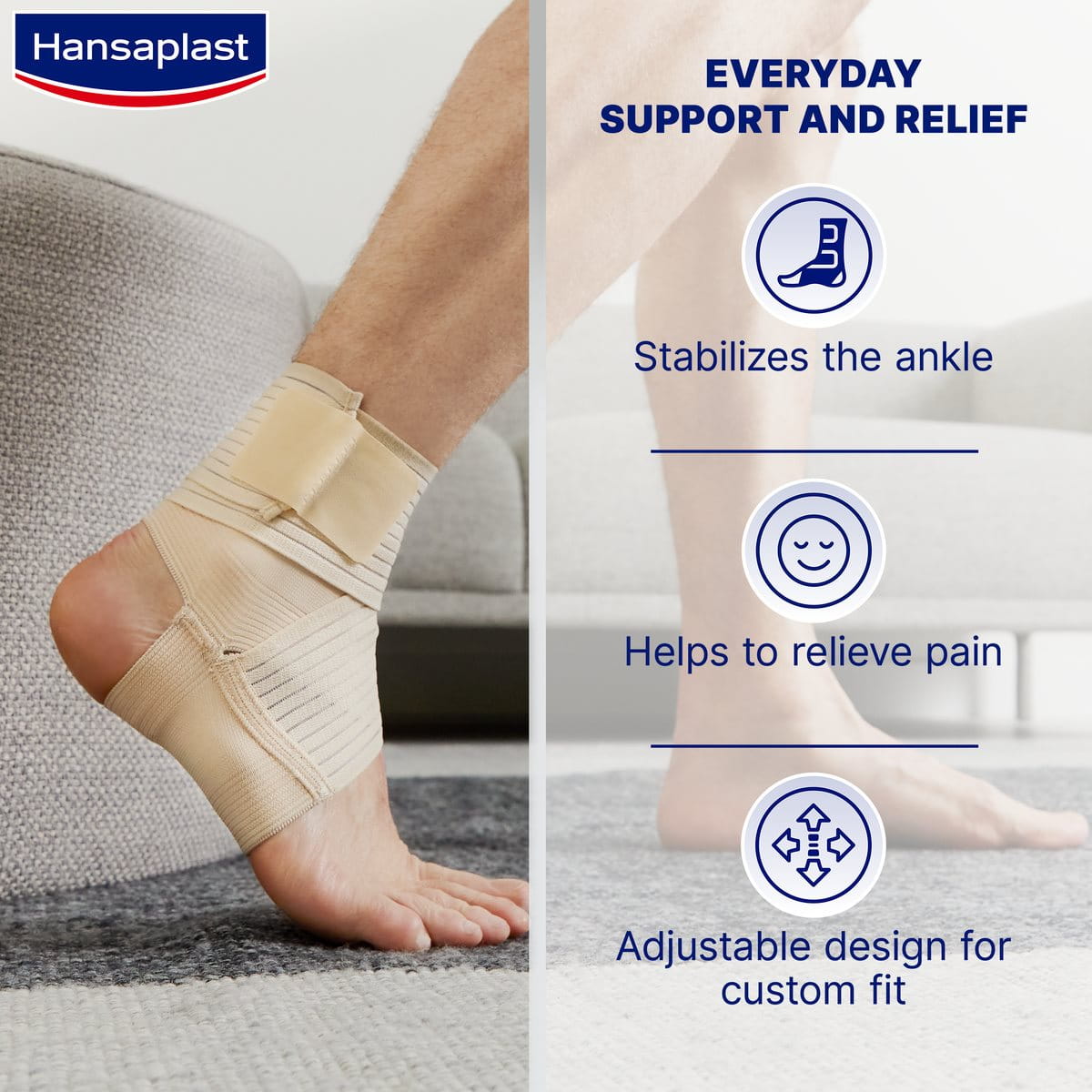 Hansaplast

EVERYDAY SUPPORT AND RELIEF

Stabilizes the ankle

Helps to relieve pain

Adjustable design for custom fit